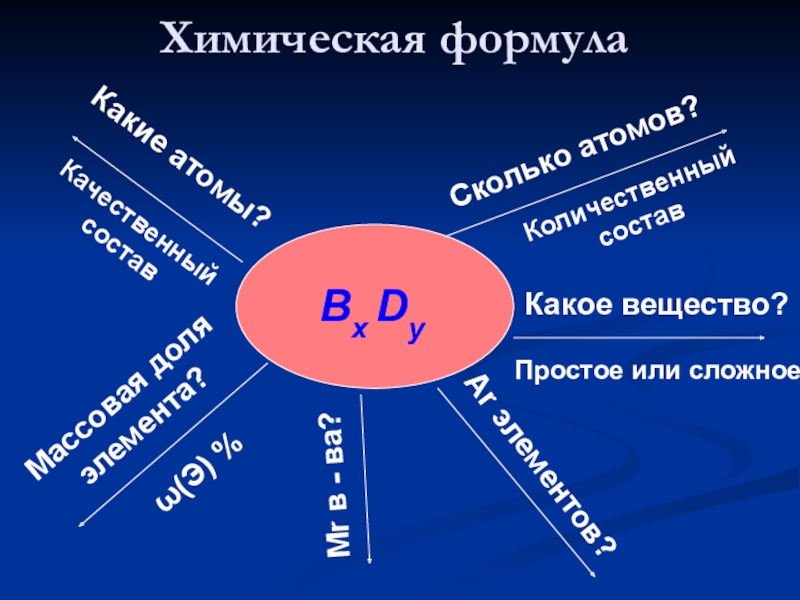 Химическая формула

Какие атомы?

Качественный состав

Сколько атомов?

Количественный состав

$B_x D_y$

Какое вещество?

Простое или сложное

Массовая доля элемента?

ω(Э) %

Mr в - ва?

Ar элементов?